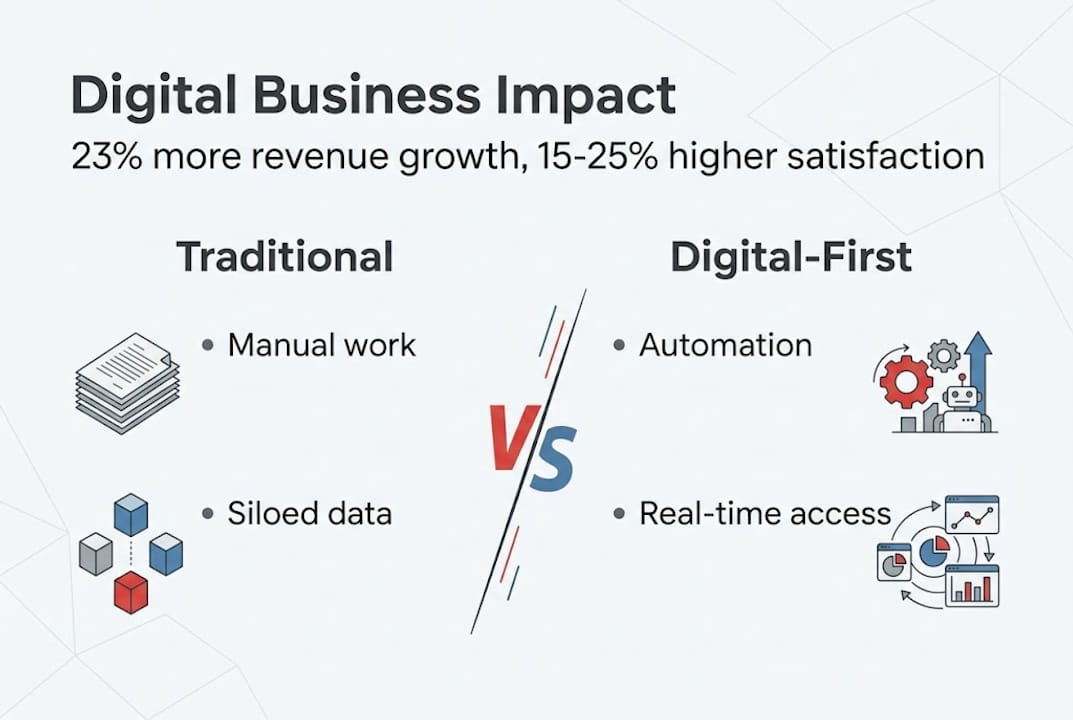 Digital Business Impact

23% more revenue growth, 15-25% higher satisfaction

Traditional

• Manual work

• Siloed data

VS

Digital-First

• Automation

• Real-time access